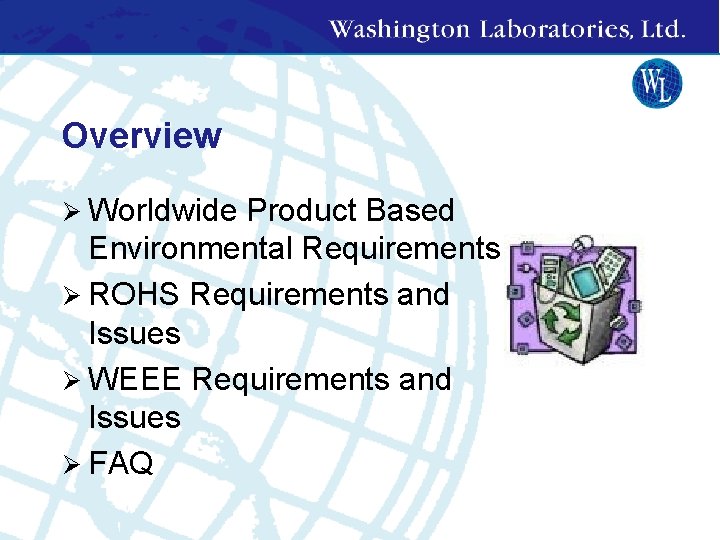 Washington Laboratories, Ltd.

WL

Overview

➢ Worldwide Product Based Environmental Requirements
➢ ROHS Requirements and Issues
➢ WEEE Requirements and Issues
➢ FAQ